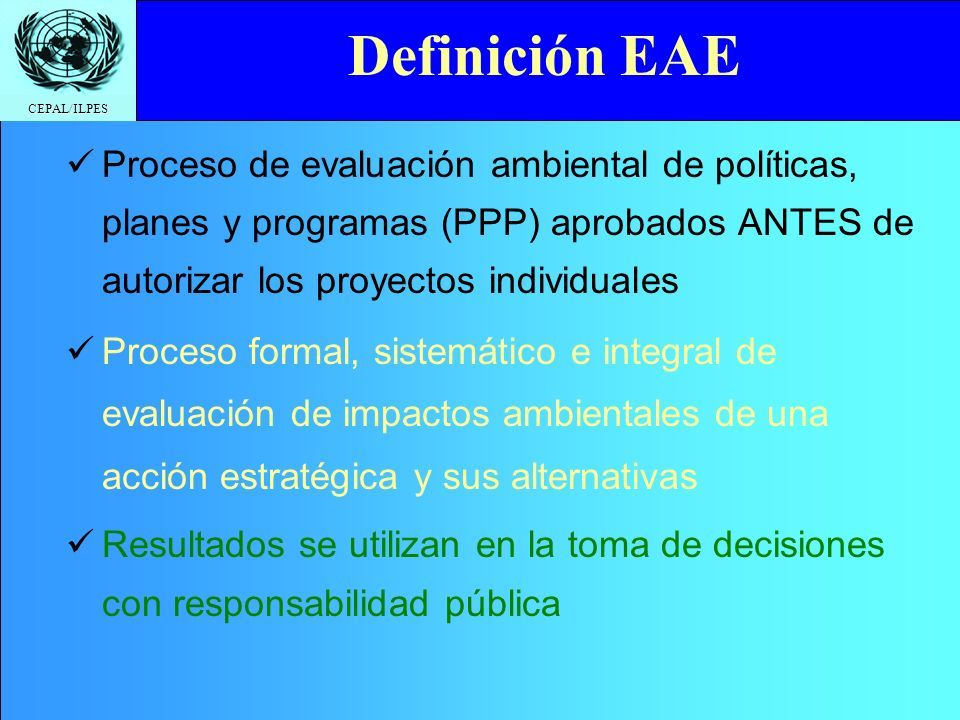 CEPAL/ILPES

Definición EAE

✓ Proceso de evaluación ambiental de políticas, planes y programas (PPP) aprobados ANTES de autorizar los proyectos individuales

✓ Proceso formal, sistemático e integral de evaluación de impactos ambientales de una acción estratégica y sus alternativas

✓ Resultados se utilizan en la toma de decisiones con responsabilidad pública